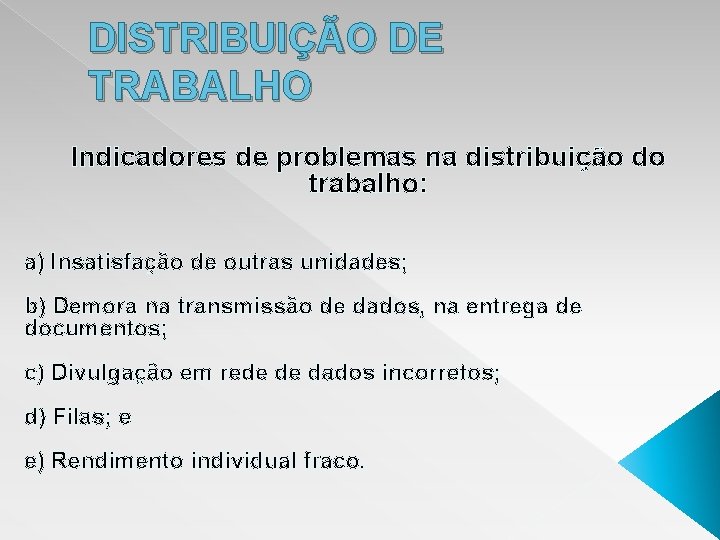 DISTRIBUIÇÃO DE TRABALHO

Indicadores de problemas na distribuição do trabalho:

a) Insatisfação de outras unidades;

b) Demora na transmissão de dados, na entrega de documentos;

c) Divulgação em rede de dados incorretos;

d) Filas; e

e) Rendimento individual fraco.